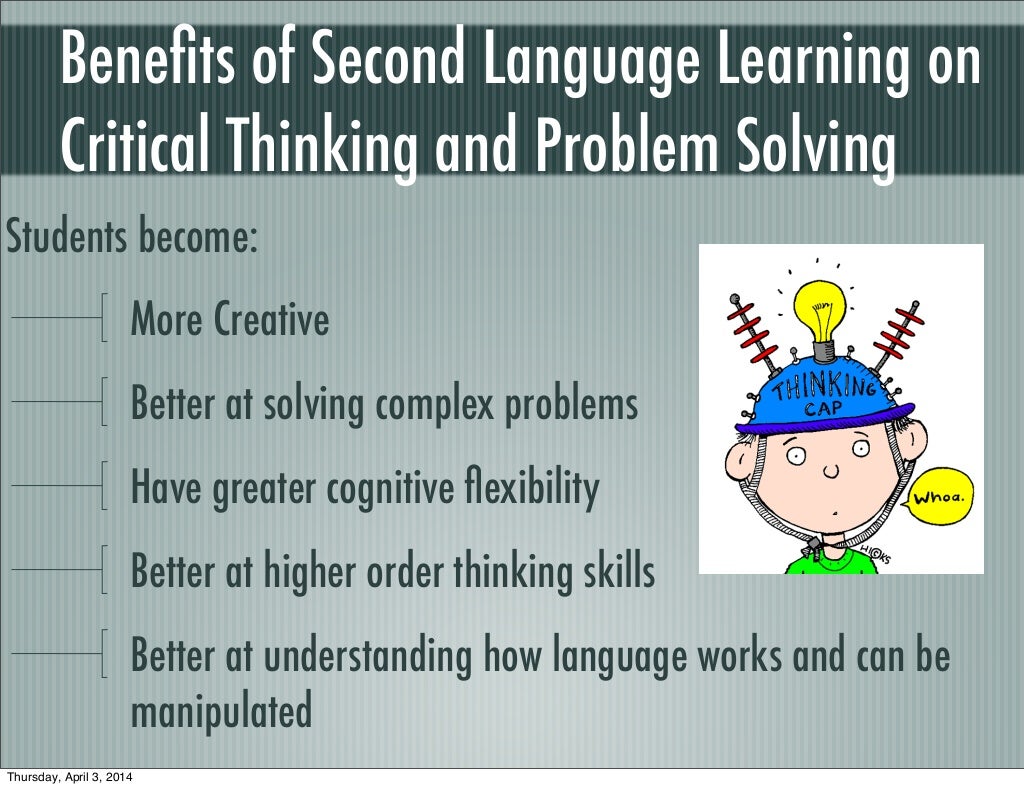 Benefits of Second Language Learning on Critical Thinking and Problem Solving

Students become:

More Creative

Better at solving complex problems

Have greater cognitive flexibility

Better at higher order thinking skills

Better at understanding how language works and can be manipulated

THINKING CAP

Whoa.

HICKS

Thursday, April 3, 2014